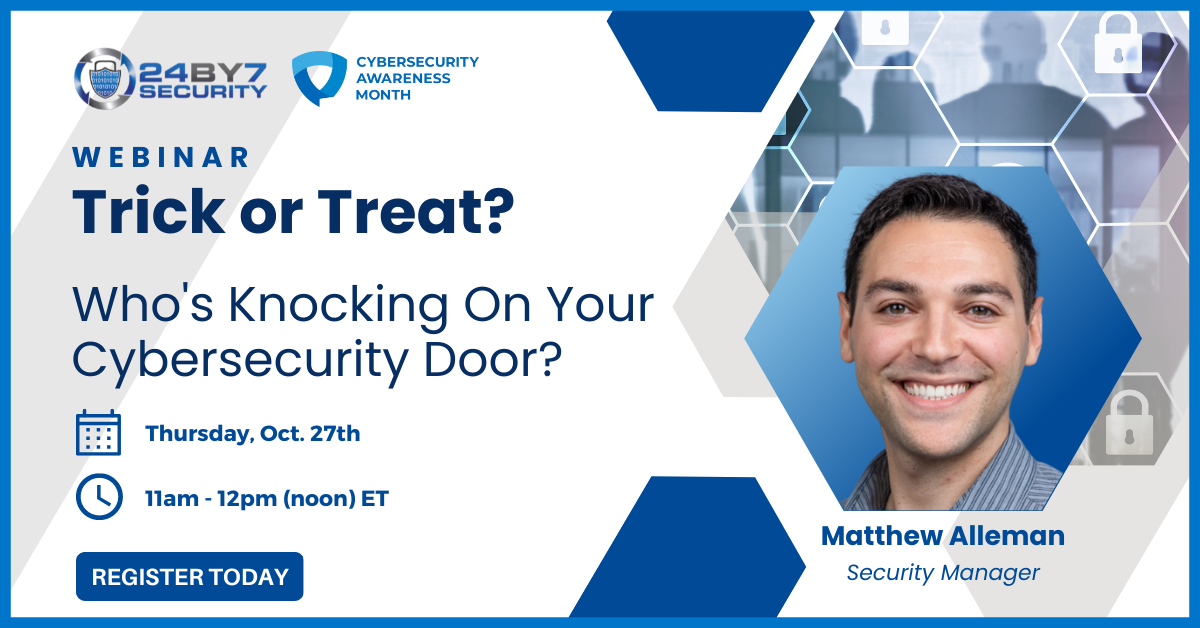 24BY7 SECURITY

CYBERSECURITY AWARENESS MONTH

WEBINAR

Trick or Treat?

Who's Knocking On Your Cybersecurity Door?

Thursday, Oct. 27th

11am - 12pm (noon) ET

REGISTER TODAY

Matthew Alleman

Security Manager